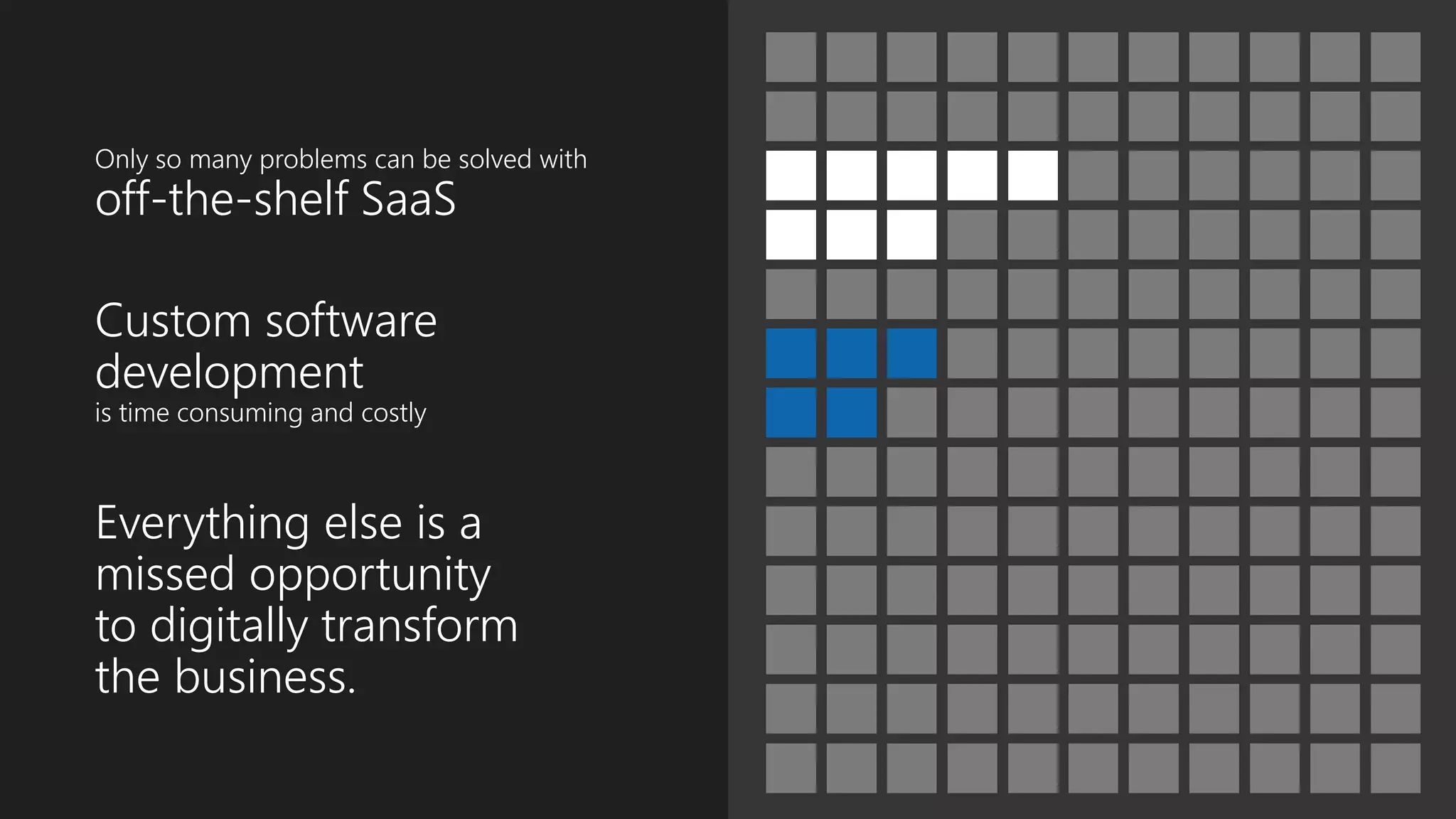 Only so many problems can be solved with
off-the-shelf SaaS

Custom software development
is time consuming and costly

Everything else is a missed opportunity to digitally transform the business.